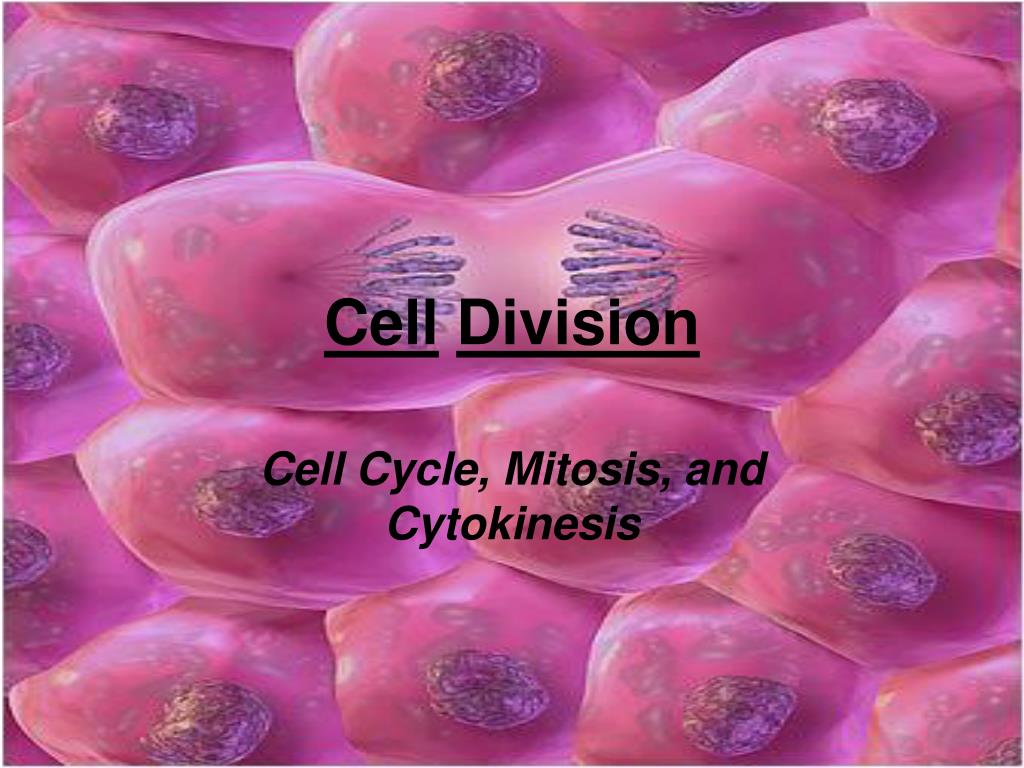 Cell Division

Cell Cycle, Mitosis, and Cytokinesis